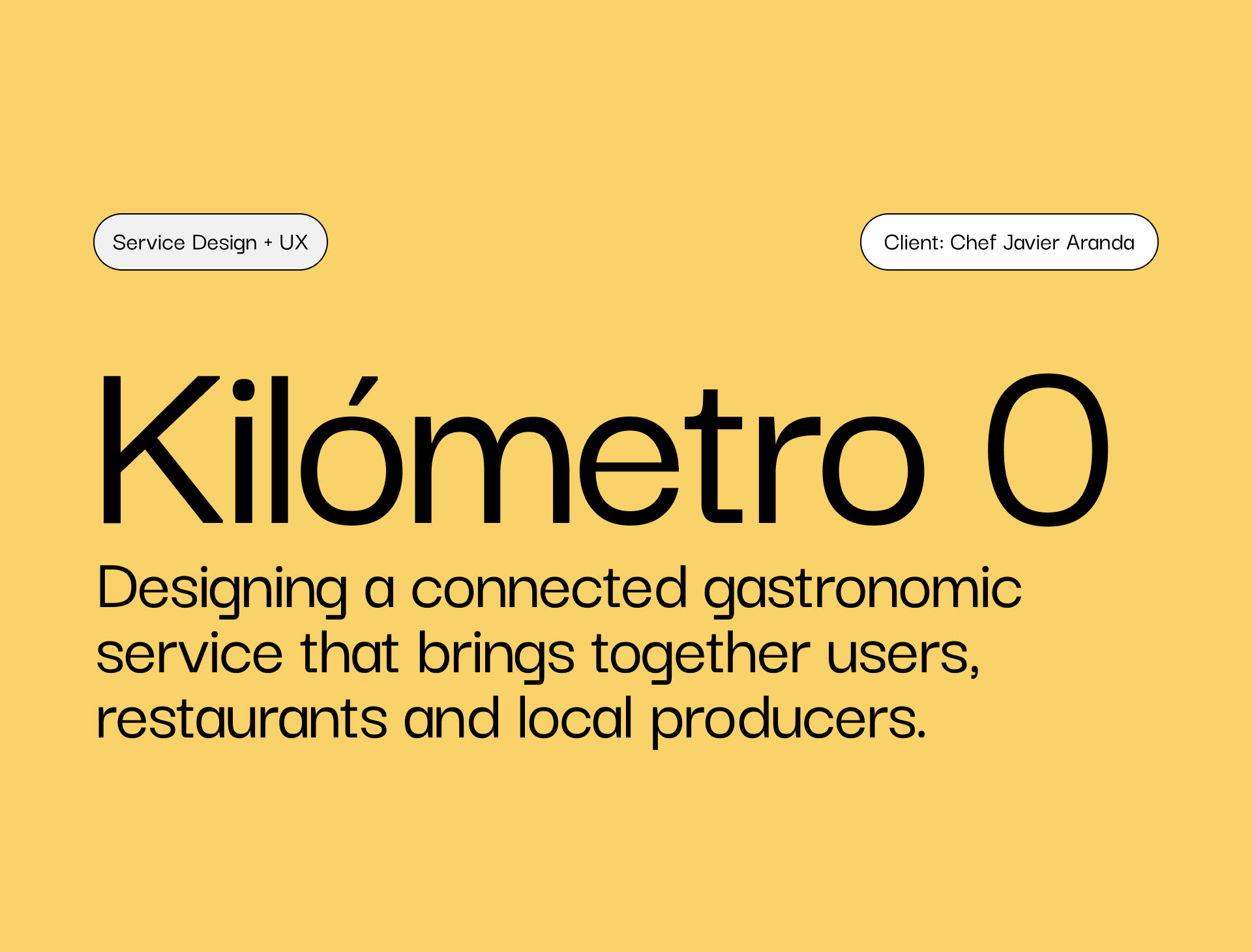 Service Design + UX

Client: Chef Javier Aranda

Kilómetro 0

Designing a connected gastronomic service that brings together users, restaurants and local producers.